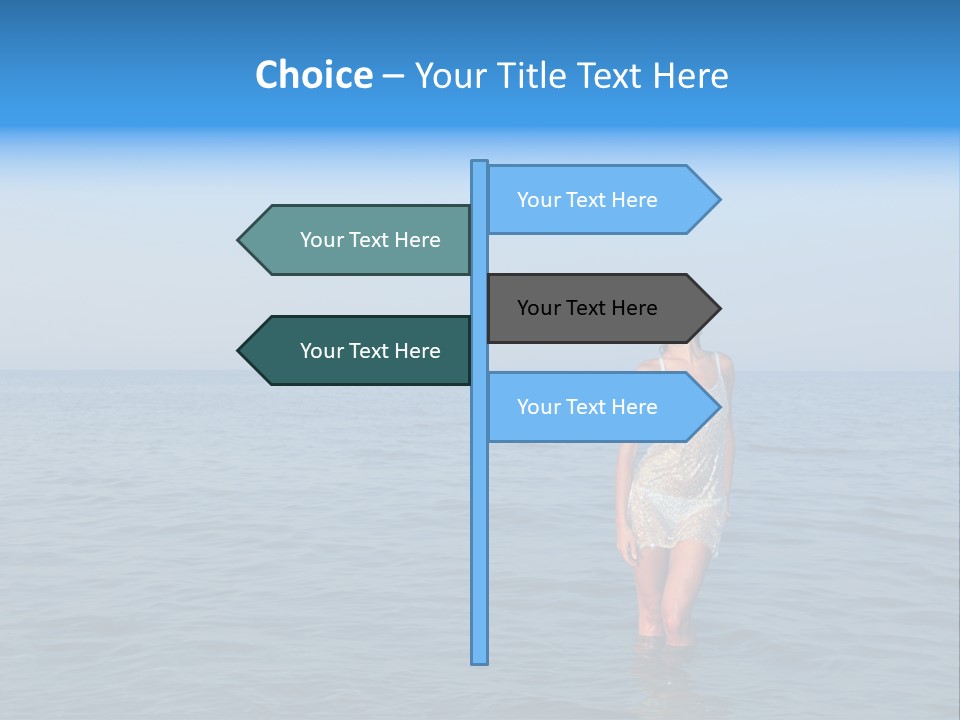 Choice – Your Title Text Here

Your Text Here

Your Text Here

Your Text Here

Your Text Here

Your Text Here